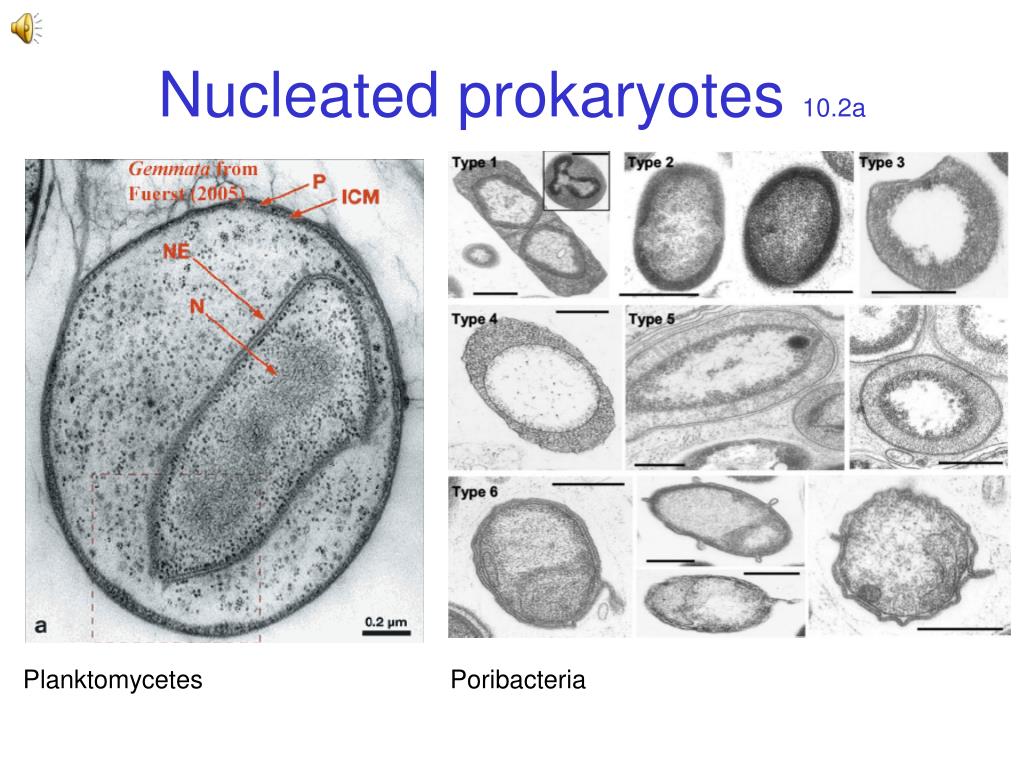 Nucleated prokaryotes 10.2a

Gemmata from Fuerst (2005)

P

ICM

NE

N

a

0.2 µm

Type 1

Type 2

Type 3

Type 4

Type 5

Type 6

Planktomycetes

Poribacteria